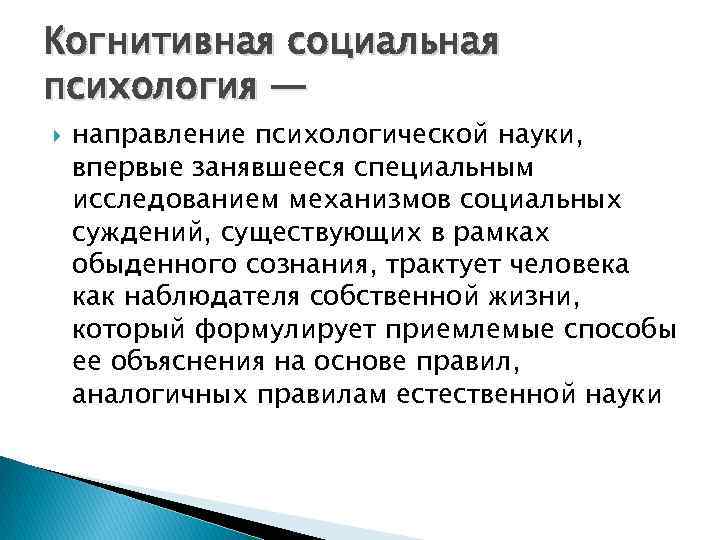 Когнитивная социальная психология —

направление психологической науки, впервые занявшееся специальным исследованием механизмов социальных суждений, существующих в рамках обыденного сознания, трактует человека как наблюдателя собственной жизни, который формулирует приемлемые способы ее объяснения на основе правил, аналогичных правилам естественной науки